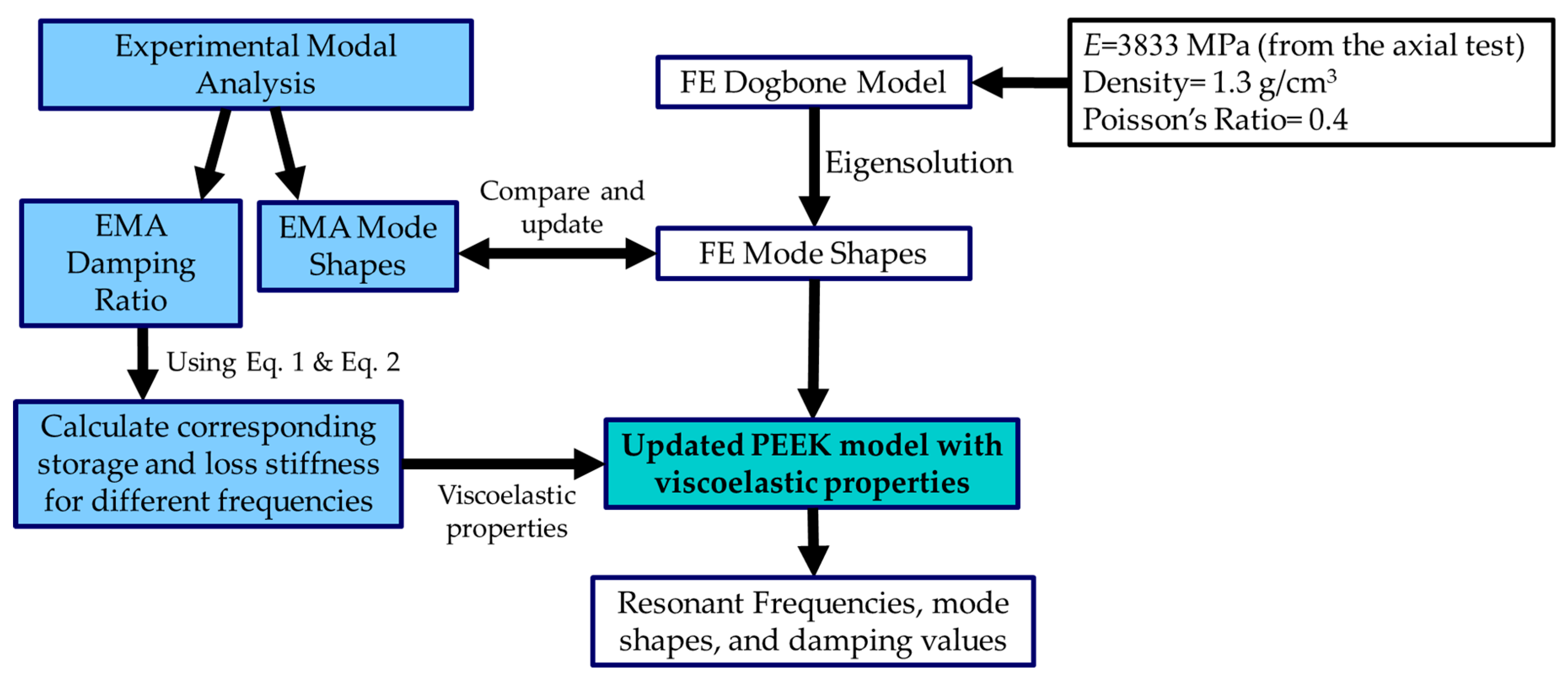 Experimental Modal Analysis

FE Dogbone Model

$E$=3833 MPa (from the axial test)
Density= 1.3 g/cm$^3$
Poisson's Ratio= 0.4

Eigensolution

EMA Damping Ratio

EMA Mode Shapes

Compare and update

FE Mode Shapes

Using Eq. 1 & Eq. 2

Calculate corresponding storage and loss stiffness for different frequencies

Viscoelastic properties

Updated PEEK model with viscoelastic properties

Resonant Frequencies, mode shapes, and damping values